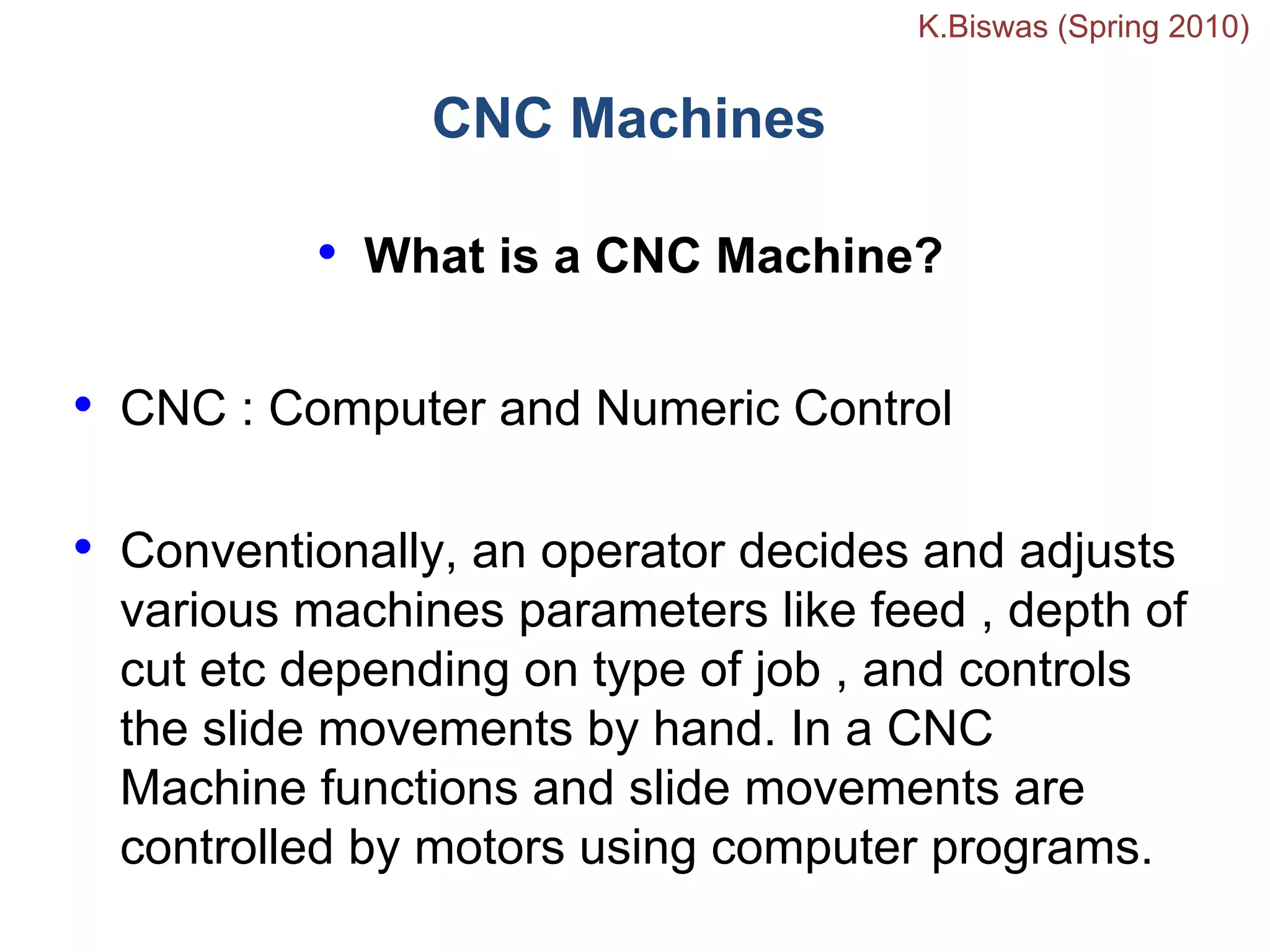 K.Biswas (Spring 2010)

CNC Machines

• What is a CNC Machine?

• CNC : Computer and Numeric Control

• Conventionally, an operator decides and adjusts various machines parameters like feed , depth of cut etc depending on type of job , and controls the slide movements by hand. In a CNC Machine functions and slide movements are controlled by motors using computer programs.